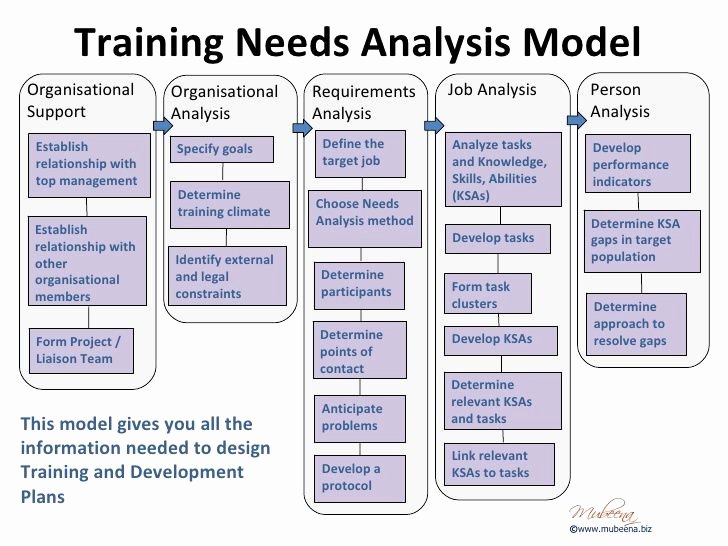 Training Needs Analysis Model

Organisational Support

Establish relationship with top management

Establish relationship with other organisational members

Form Project / Liaison Team

Organisational Analysis

Specify goals

Determine training climate

Identify external and legal constraints

Requirements Analysis

Define the target job

Choose Needs Analysis method

Determine participants

Determine points of contact

Anticipate problems

Develop a protocol

Job Analysis

Analyze tasks and Knowledge, Skills, Abilities (KSAs)

Develop tasks

Form task clusters

Develop KSAs

Determine relevant KSAs and tasks

Link relevant KSAs to tasks

Person Analysis

Develop performance indicators

Determine KSA gaps in target population

Determine approach to resolve gaps

This model gives you all the information needed to design Training and Development Plans

Mubeena
©www.mubeena.biz